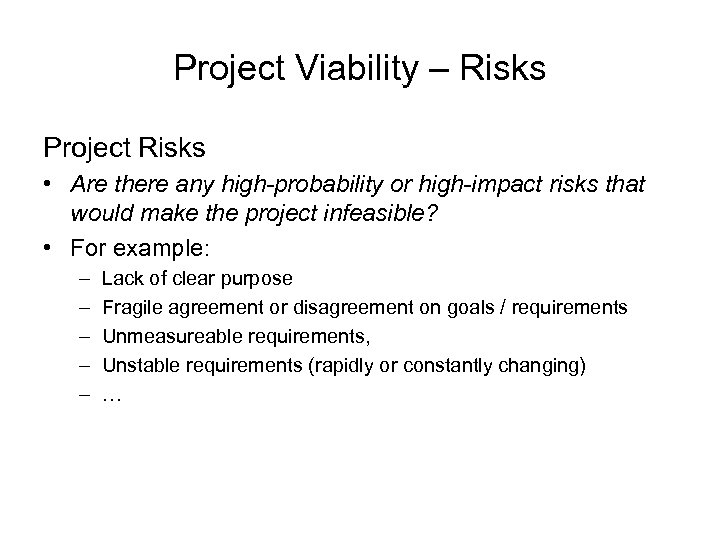 Project Viability – Risks

Project Risks

• Are there any high-probability or high-impact risks that would make the project infeasible?

• For example:
– Lack of clear purpose
– Fragile agreement or disagreement on goals / requirements
– Unmeasureable requirements,
– Unstable requirements (rapidly or constantly changing)
– …